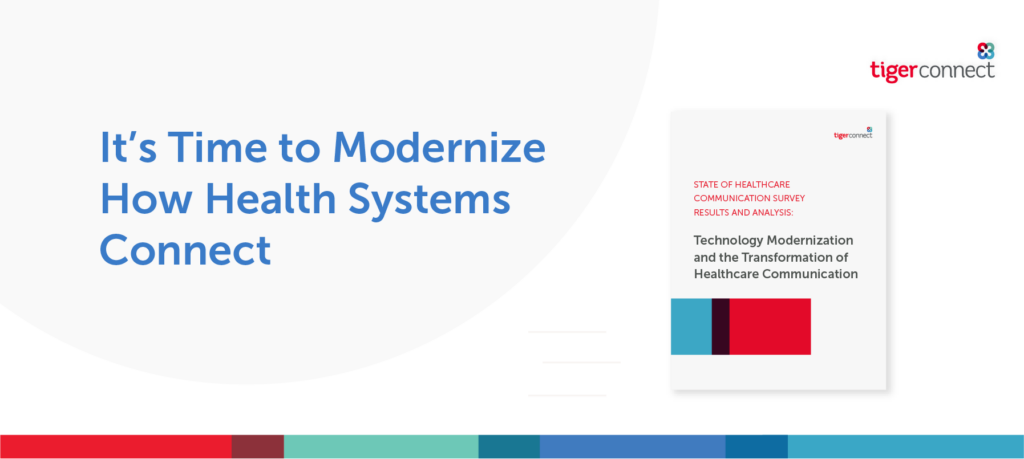 tigerconnect

It's Time to Modernize How Health Systems Connect

tigerconnect

STATE OF HEALTHCARE COMMUNICATION SURVEY RESULTS AND ANALYSIS:

Technology Modernization and the Transformation of Healthcare Communication